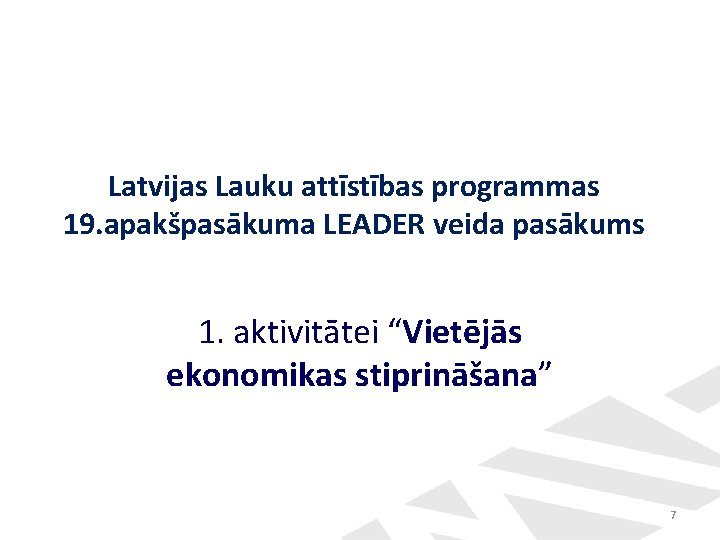 Latvijas Lauku attīstības programmas 19.apakšpasākuma LEADER veida pasākums

1. aktivitātei “Vietējās ekonomikas stiprināšana”

7